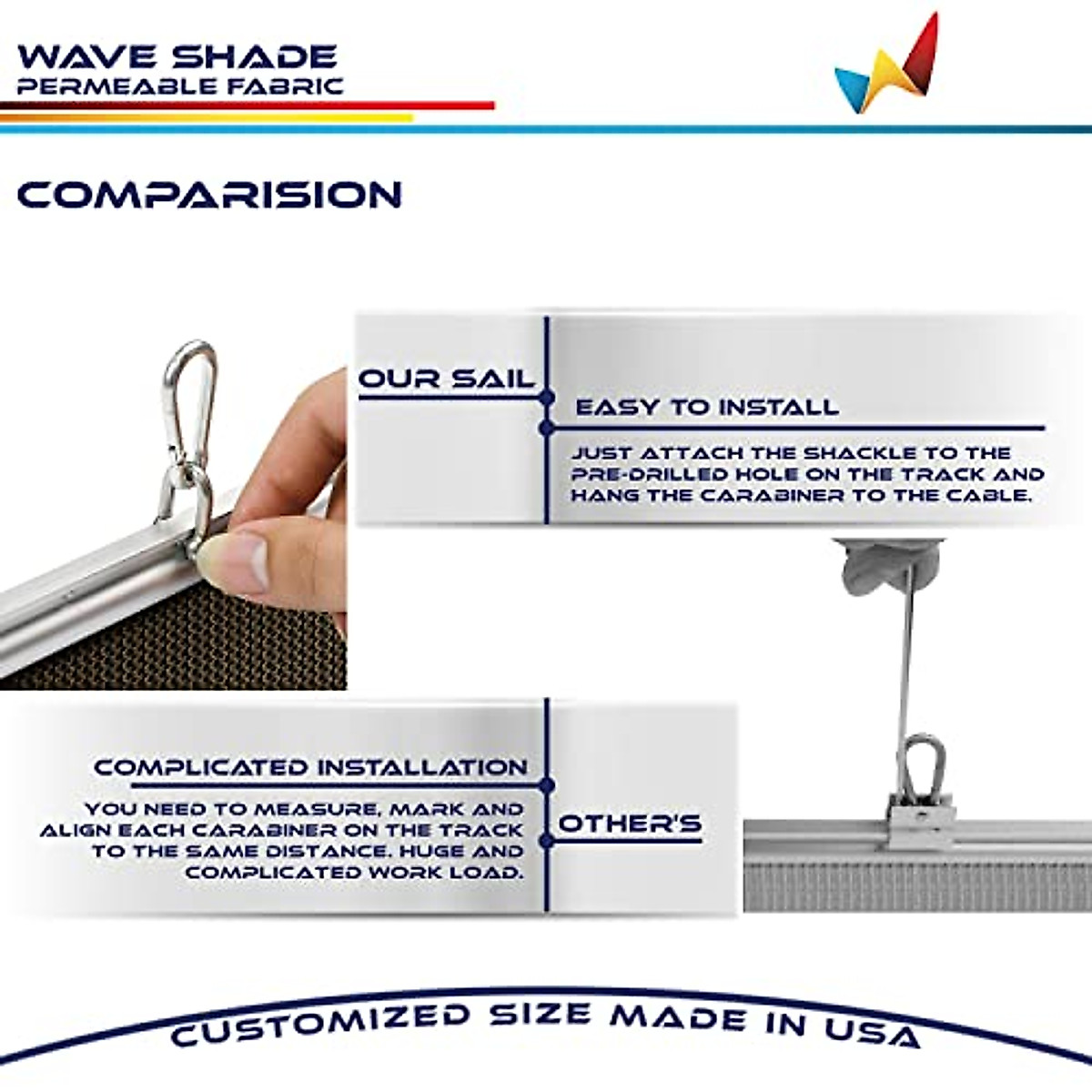 WAVE SHADE
PERMEABLE FABRIC

COMPARISION

OUR SAIL

EASY TO INSTALL

JUST ATTACH THE SHACKLE TO THE PRE-DRILLED HOLE ON THE TRACK AND HANG THE CARABINER TO THE CABLE.

COMPLICATED INSTALLATION

YOU NEED TO MEASURE, MARK AND ALIGN EACH CARABINER ON THE TRACK TO THE SAME DISTANCE. HUGE AND COMPLICATED WORK LOAD.

OTHER'S

CUSTOMIZED SIZE MADE IN USA